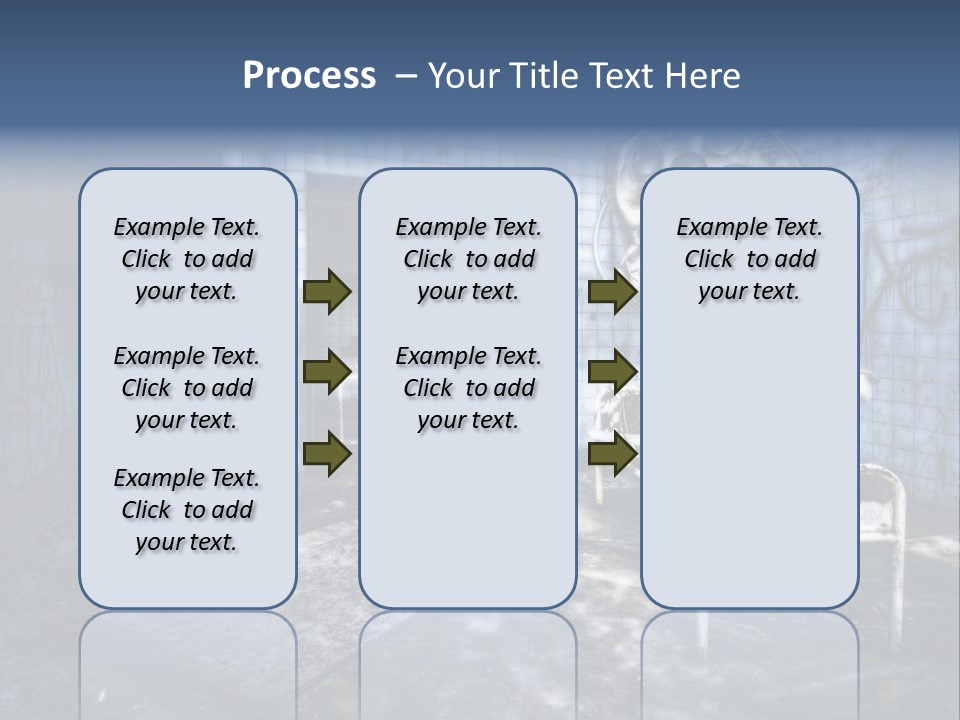 Process – Your Title Text Here

Example Text. Click to add your text.

Example Text. Click to add your text.

Example Text. Click to add your text.

Example Text. Click to add your text.

Example Text. Click to add your text.

Example Text. Click to add your text.